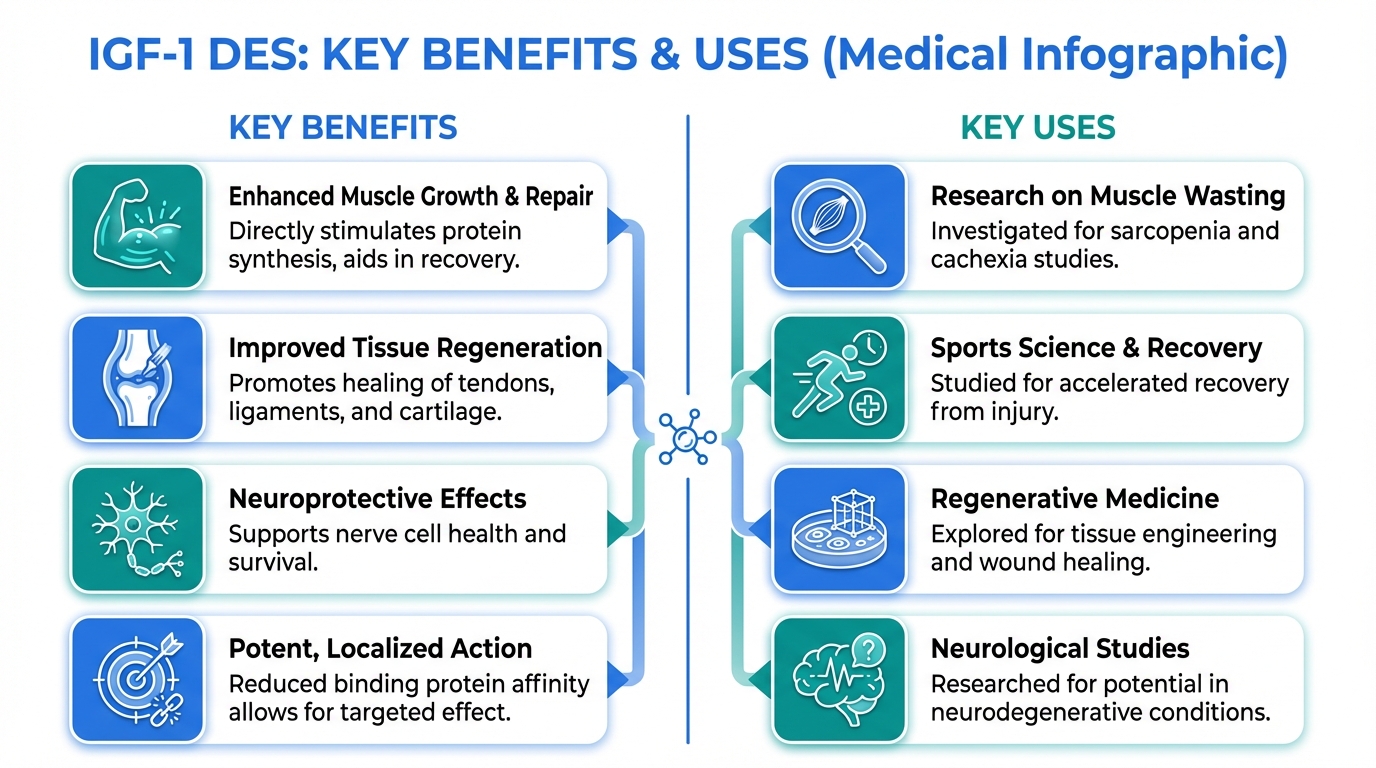 IGF-1 DES: KEY BENEFITS & USES (Medical Infographic)

KEY BENEFITS

Enhanced Muscle Growth & Repair
Directly stimulates protein synthesis, aids in recovery.

Improved Tissue Regeneration
Promotes healing of tendons, ligaments, and cartilage.

Neuroprotective Effects
Supports nerve cell health and survival.

Potent, Localized Action
Reduced binding protein affinity allows for targeted effect.

KEY USES

Research on Muscle Wasting
Investigated for sarcopenia and cachexia studies.

Sports Science & Recovery
Studied for accelerated recovery from injury.

Regenerative Medicine
Explored for tissue engineering and wound healing.

Neurological Studies
Researched for potential in neurodegenerative conditions.